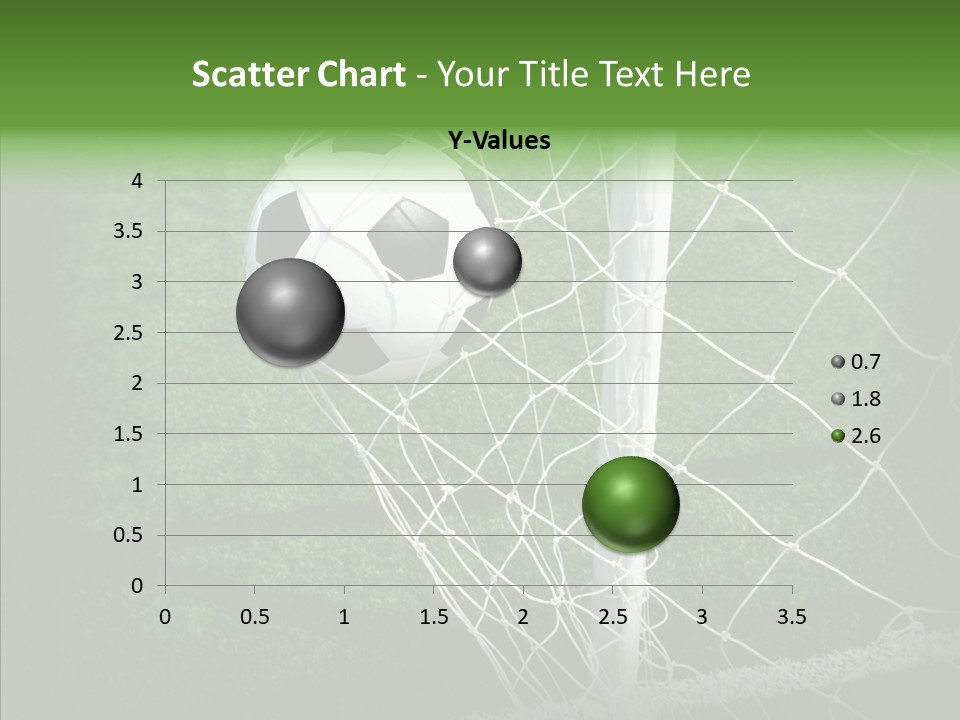 Scatter Chart - Your Title Text Here

Y-Values

4
3.5
3
2.5
2
1.5
1
0.5
0

0 0.5 1 1.5 2 2.5 3 3.5

0.7
1.8
2.6